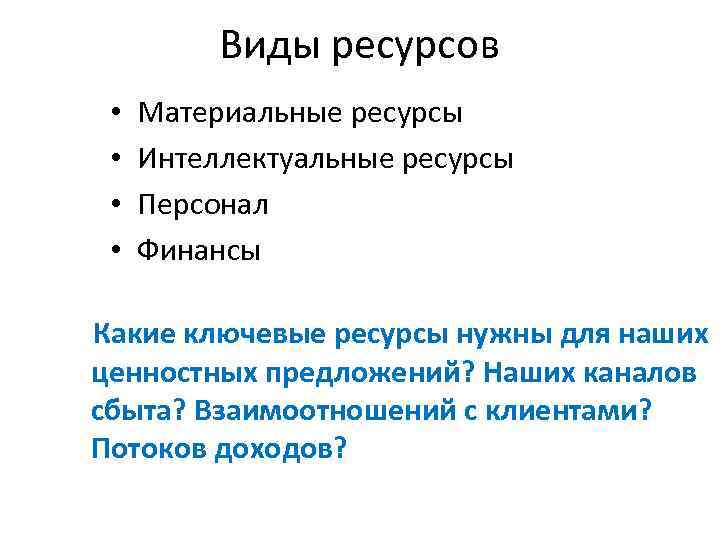 Виды ресурсов

• Материальные ресурсы
• Интеллектуальные ресурсы
• Персонал
• Финансы

Какие ключевые ресурсы нужны для наших ценностных предложений? Наших каналов сбыта? Взаимоотношений с клиентами? Потоков доходов?